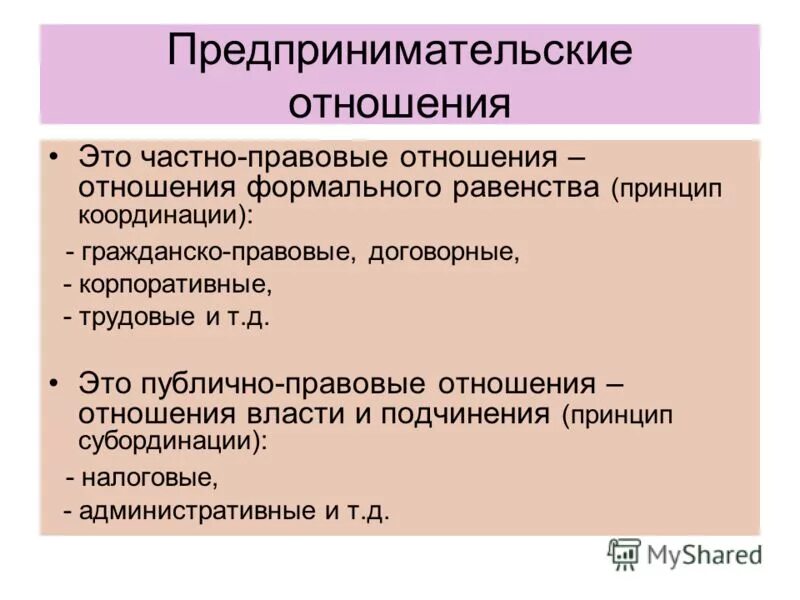 Предпринимательские отношения

• Это частно-правовые отношения – отношения формального равенства (принцип координации):

- гражданско-правовые, договорные,

- корпоративные,

- трудовые и т.д.

• Это публично-правовые отношения – отношения власти и подчинения (принцип субординации):

- налоговые,

- административные и т.д.

MyShared